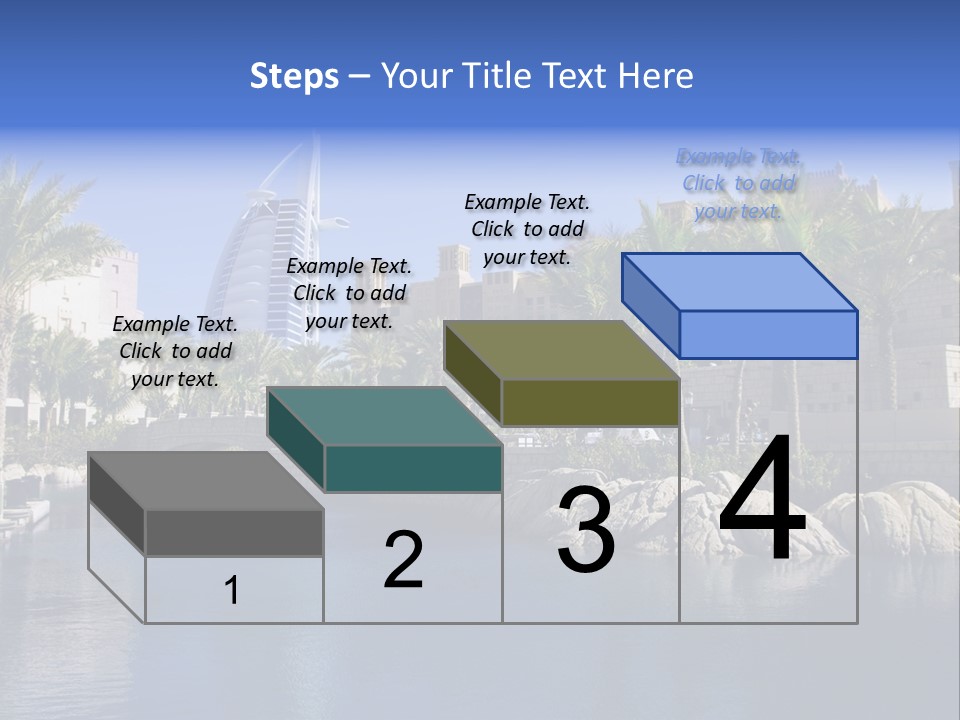 Steps – Your Title Text Here

Example Text. Click to add your text.

Example Text. Click to add your text.

Example Text. Click to add your text.

Example Text. Click to add your text.

1

2

3

4